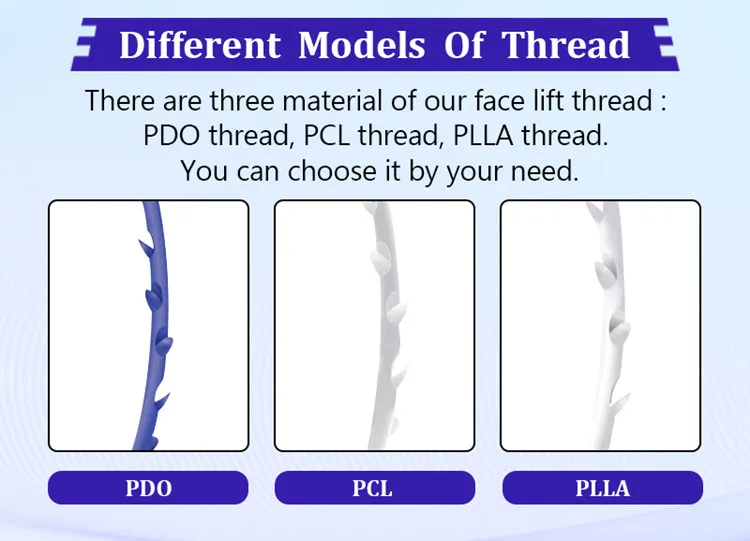 Different Models Of Thread

There are three material of our face lift thread : PDO thread, PCL thread, PLLA thread. You can choose it by your need.

PDO

PCL

PLLA